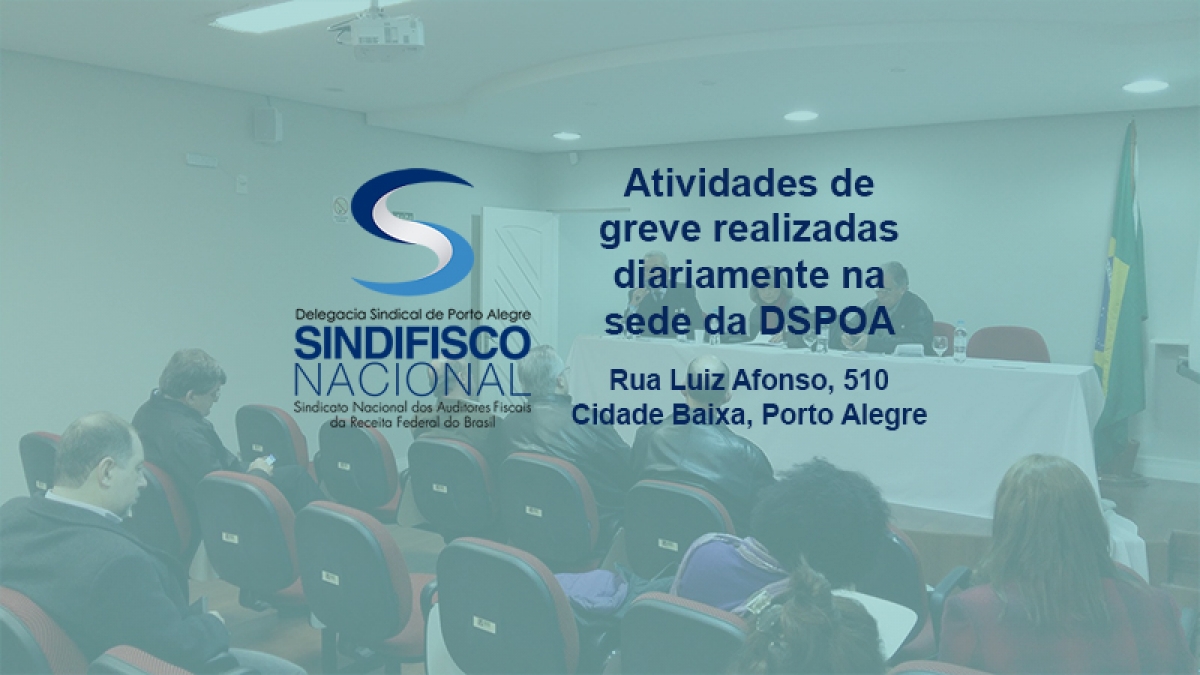 Delegacia Sindical de Porto Alegre
SINDIFISCO
NACIONAL
Sindicato Nacional dos Auditores Fiscais da Receita Federal do Brasil

Atividades de greve realizadas diariamente na sede da DSPOA

Rua Luiz Afonso, 510
Cidade Baixa, Porto Alegre